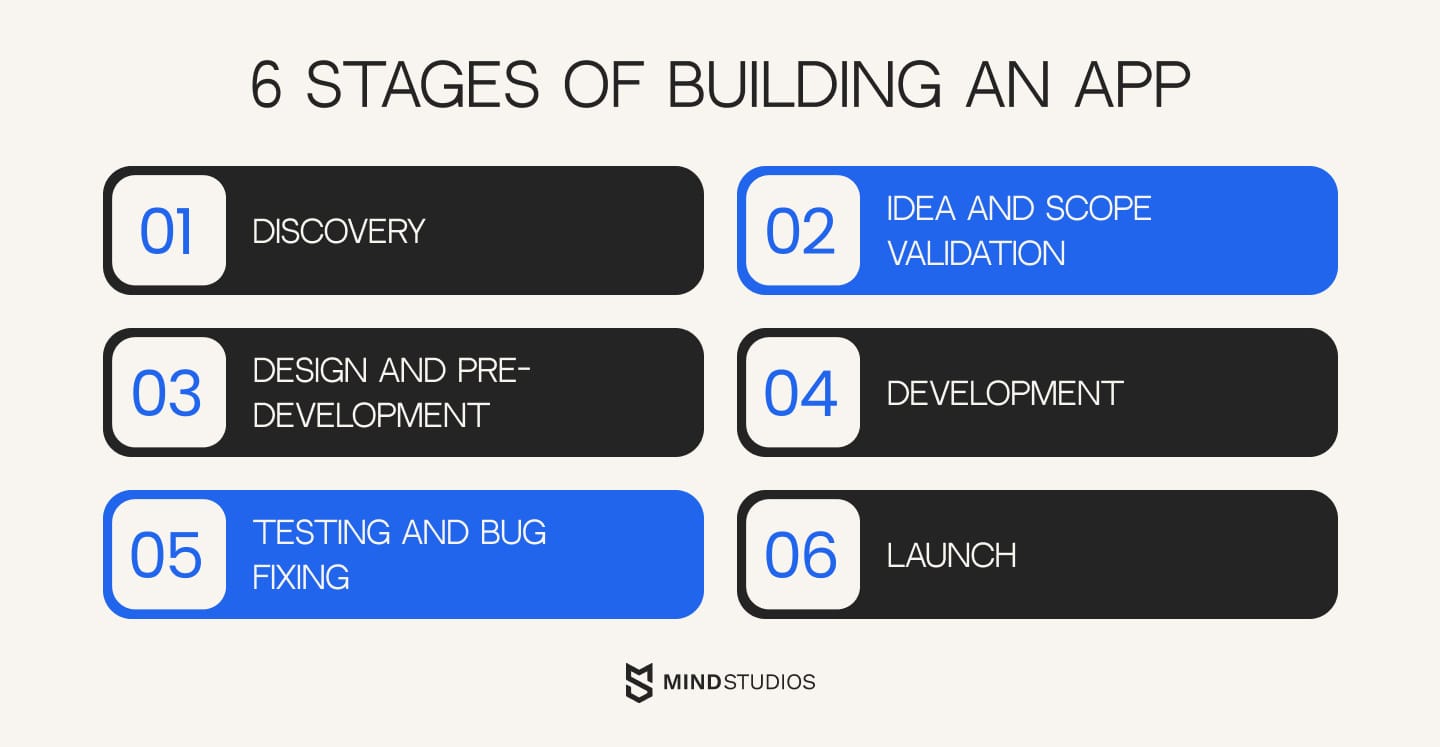 6 STAGES OF BUILDING AN APP

01 DISCOVERY

02 IDEA AND SCOPE VALIDATION

03 DESIGN AND PRE-DEVELOPMENT

04 DEVELOPMENT

05 TESTING AND BUG FIXING

06 LAUNCH

MIND STUDIOS